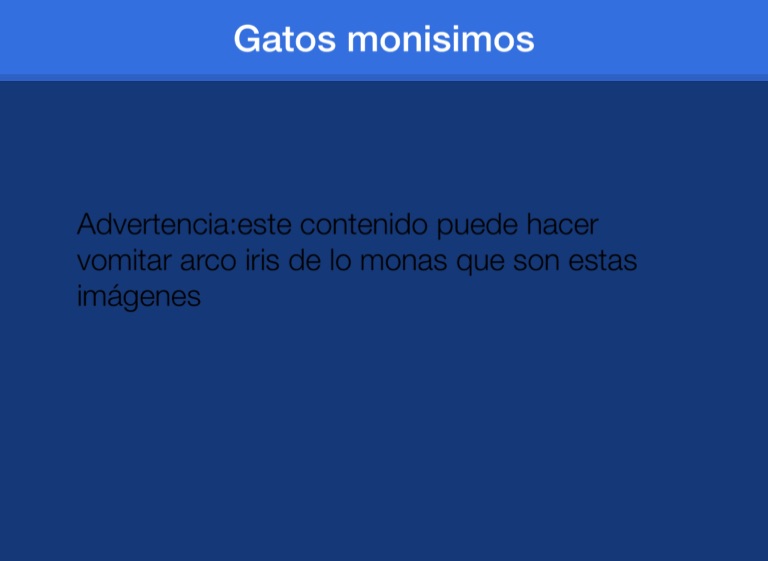 Gatos monisimos

Advertencia:este contenido puede hacer vomitar arco iris de lo monas que son estas imágenes